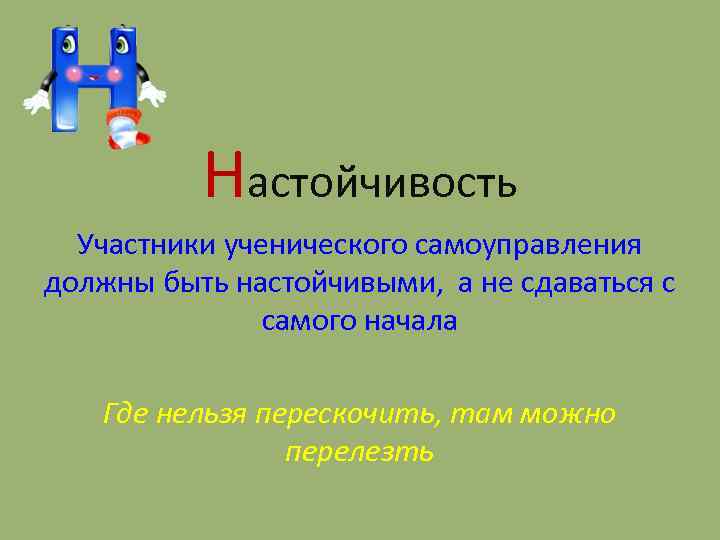 Настойчивость

Участники ученического самоуправления должны быть настойчивыми, а не сдаваться с самого начала

Где нельзя перескочить, там можно перелезть